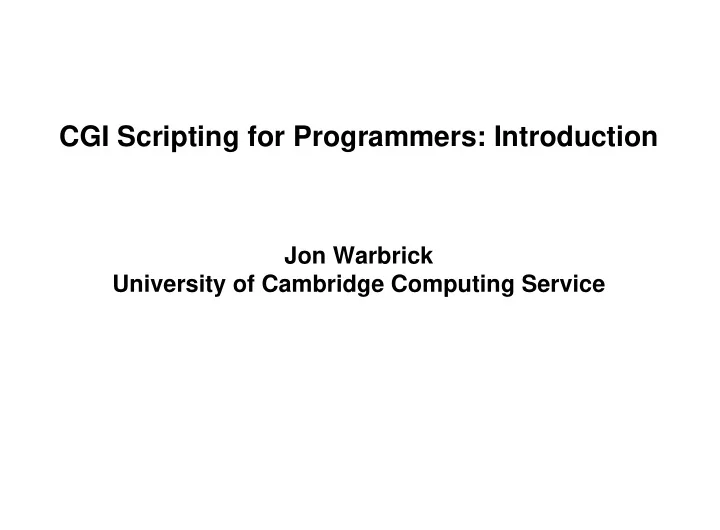 CGI Scripting for Programmers: Introduction

Jon Warbrick
University of Cambridge Computing Service